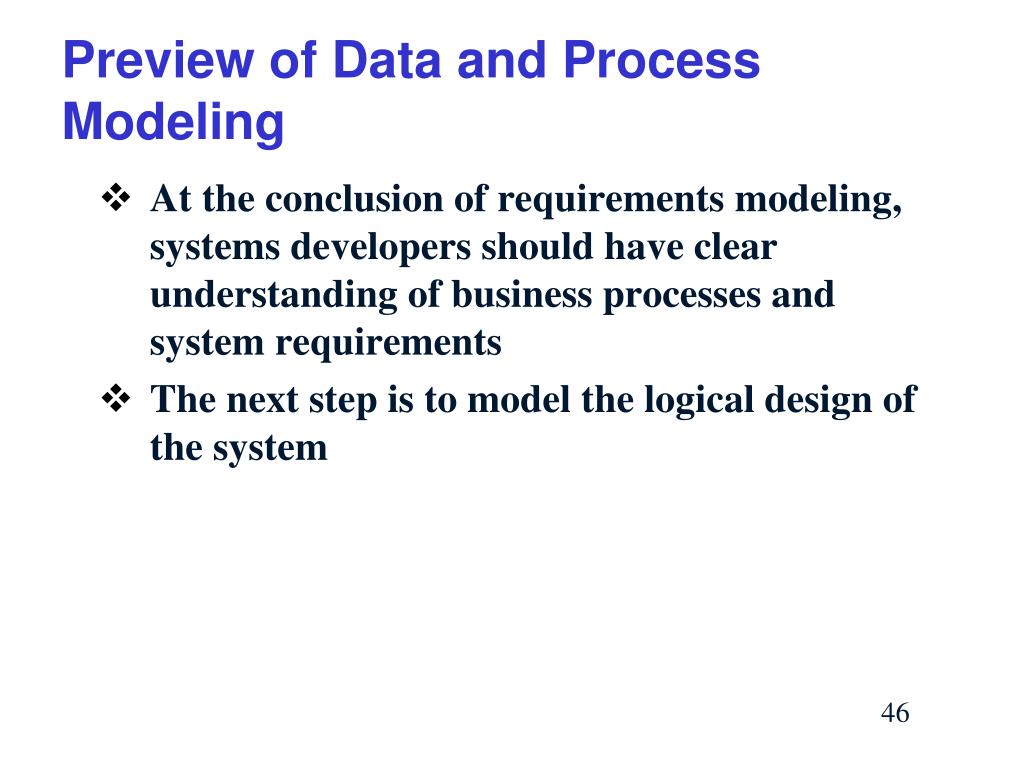 Preview of Data and Process Modeling

❖ At the conclusion of requirements modeling, systems developers should have clear understanding of business processes and system requirements

❖ The next step is to model the logical design of the system

46